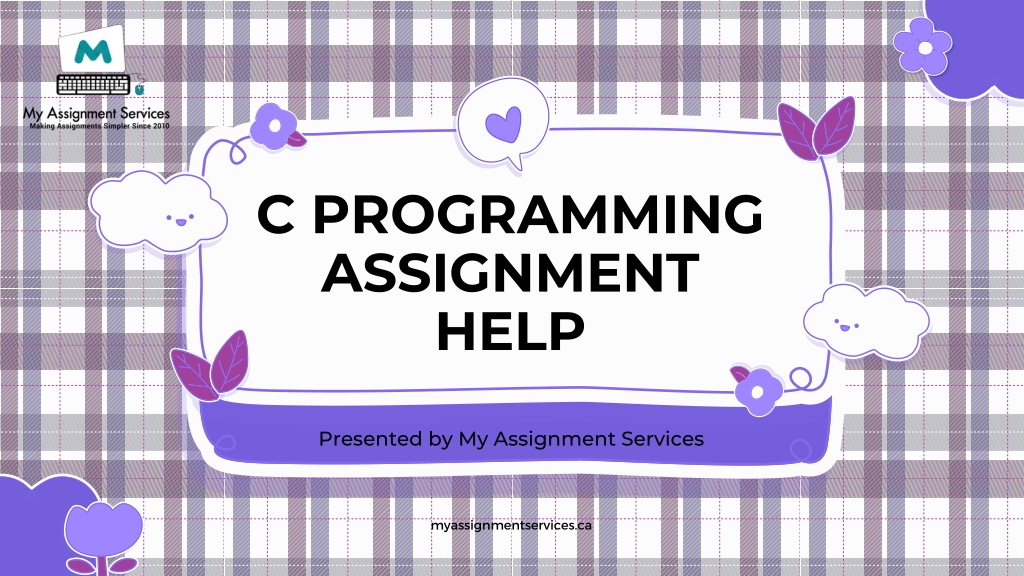 M
My Assignment Services
Making Assignments Simpler Since 2010

C PROGRAMMING ASSIGNMENT HELP

Presented by My Assignment Services

myassignmentservices.ca